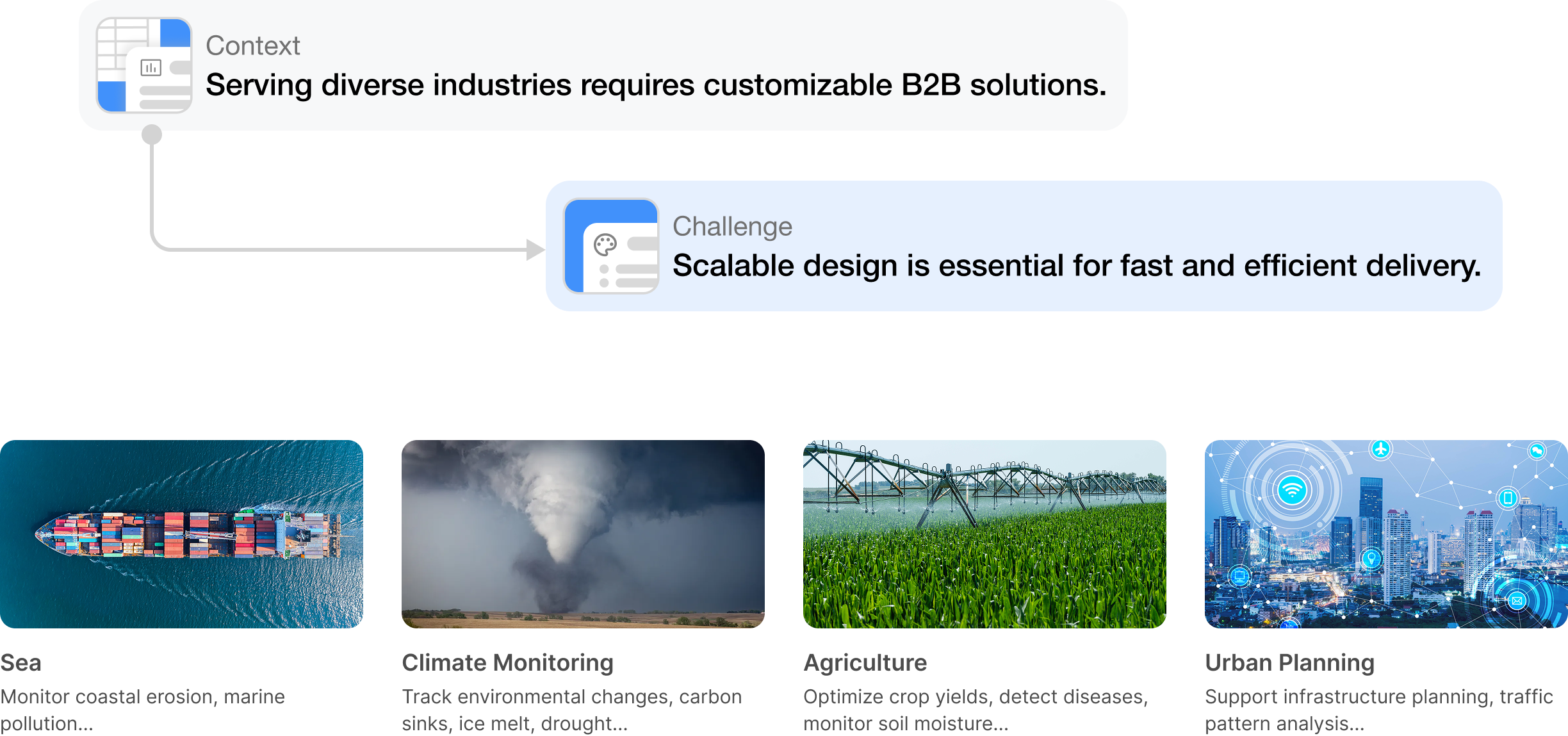 Context
Serving diverse industries requires customizable B2B solutions.

Challenge
Scalable design is essential for fast and efficient delivery.

Sea
Monitor coastal erosion, marine pollution...

Climate Monitoring
Track environmental changes, carbon sinks, ice melt, drought...

Agriculture
Optimize crop yields, detect diseases, monitor soil moisture...

Urban Planning
Support infrastructure planning, traffic pattern analysis...